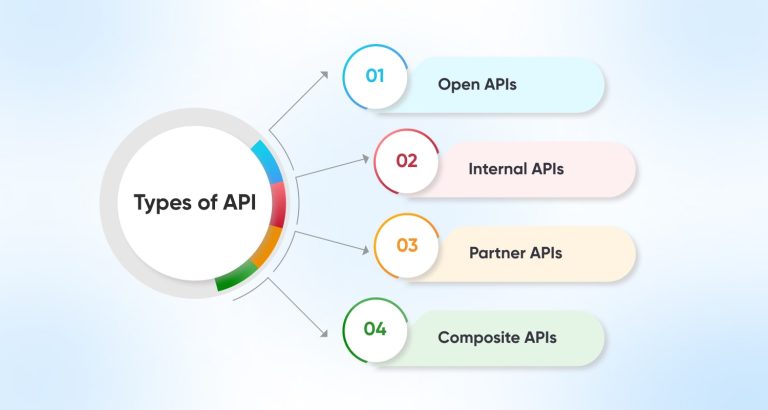 Types of API

01
Open APIs

02
Internal APIs

03
Partner APIs

04
Composite APIs